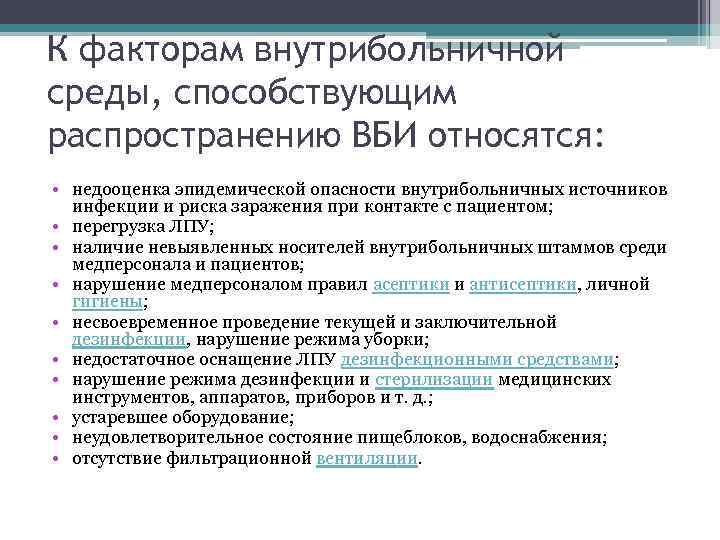 К факторам внутрибольничной среды, способствующим распространению ВБИ относятся:

• недооценка эпидемической опасности внутрибольничных источников инфекции и риска заражения при контакте с пациентом;
• перегрузка ЛПУ;
• наличие невыявленных носителей внутрибольничных штаммов среди медперсонала и пациентов;
• нарушение медперсоналом правил асептики и антисептики, личной гигиены;
• несвоевременное проведение текущей и заключительной дезинфекции, нарушение режима уборки;
• недостаточное оснащение ЛПУ дезинфекционными средствами;
• нарушение режима дезинфекции и стерилизации медицинских инструментов, аппаратов, приборов и т. д.;
• устаревшее оборудование;
• неудовлетворительное состояние пищеблоков, водоснабжения;
• отсутствие фильтрационной вентиляции.